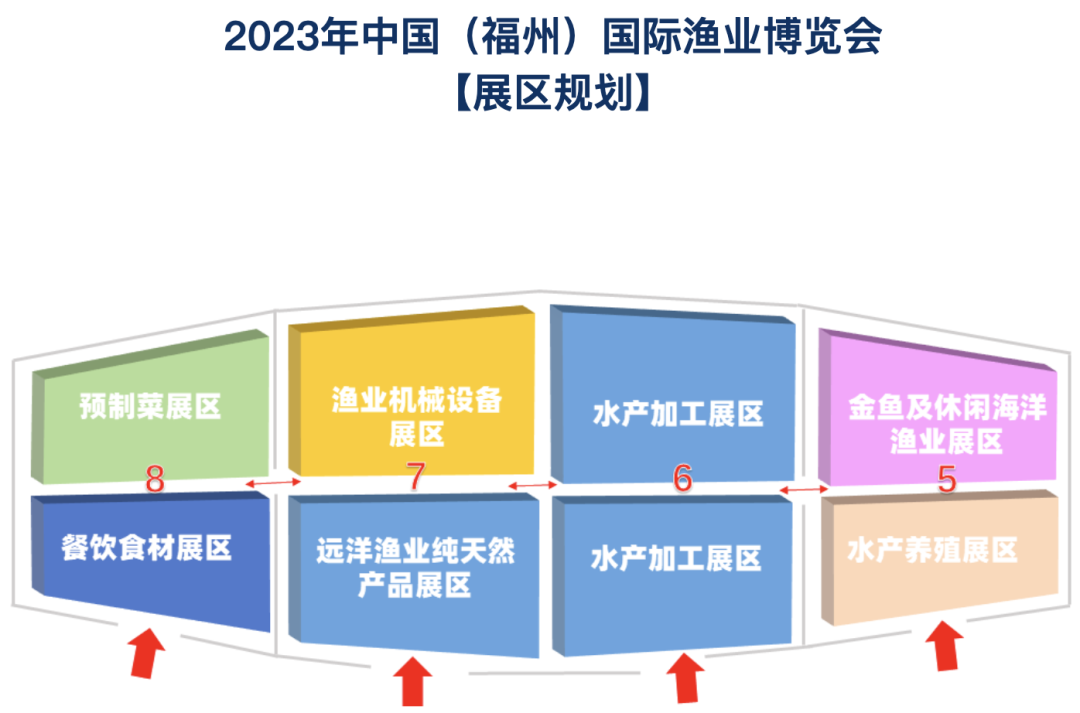 2023年中国（福州）国际渔业博览会
【展区规划】

预制菜展区
8
餐饮食材展区

渔业机械设备展区
7
远洋渔业纯天然产品展区

水产加工展区
6
水产加工展区

金鱼及休闲海洋渔业展区
5
水产养殖展区